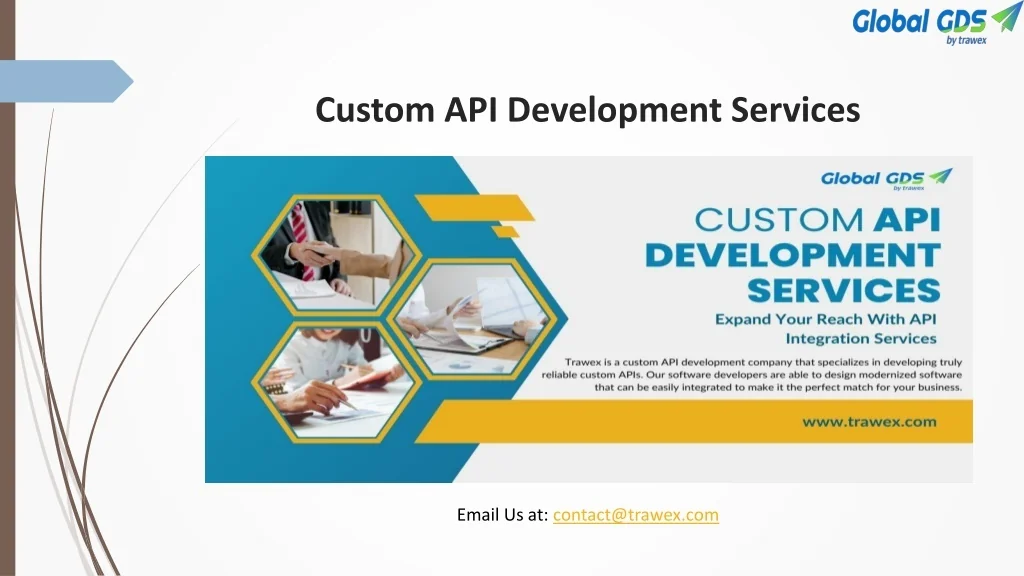 Global GDS by trawex

Custom API Development Services

Global GDS by trawex

CUSTOM API DEVELOPMENT SERVICES

Expand Your Reach With API Integration Services

Trawex is a custom API development company that specializes in developing truly reliable custom APIs. Our software developers are able to design modernized software that can be easily integrated to make it the perfect match for your business.

www.trawex.com

Email Us at: contact@trawex.com